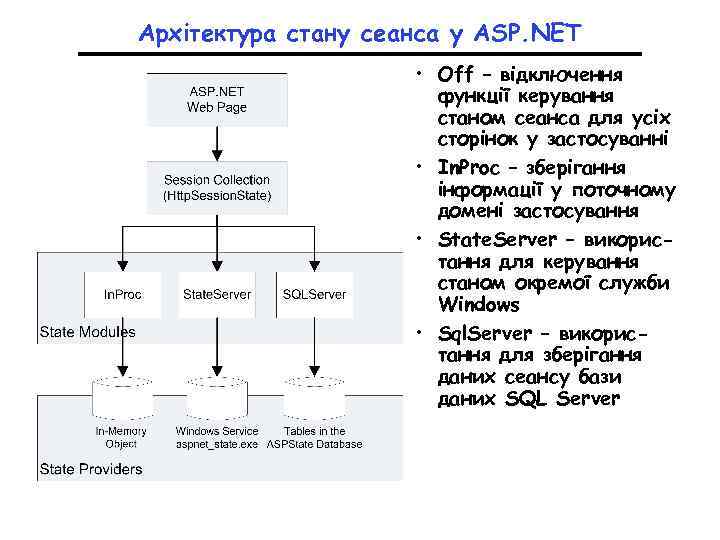 Архітектура стану сеанса у ASP.NET

ASP.NET
Web Page

Session Collection
(HttpSessionState)

InProc

StateServer

SQLServer

State Modules

In-Memory
Object

Windows Service
aspnet_state.exe

Tables in the
ASPState Database

State Providers

• Off – відключення функції керування станом сеанса для усіх сторінок у застосуванні

• InProc – зберігання інформації у поточному домені застосування

• StateServer – використання для керування станом окремої служби Windows

• SqlServer – використання для зберігання даних сеансу бази даних SQL Server